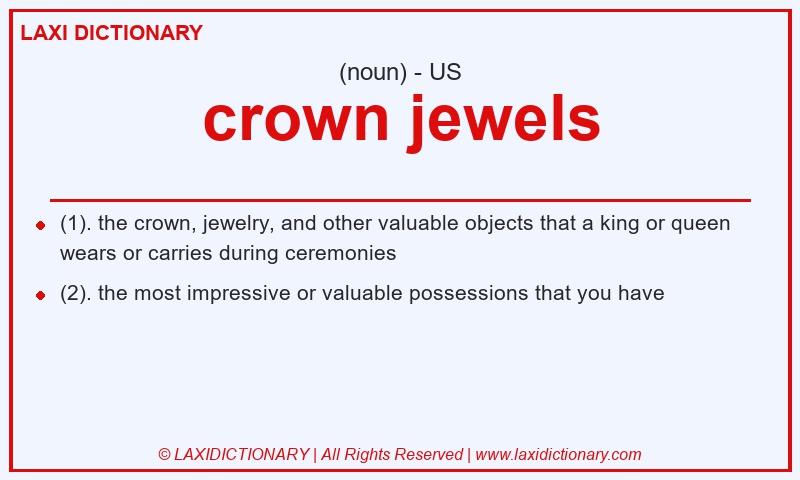 LAXI DICTIONARY

(noun) - US

crown jewels

- (1). the crown, jewelry, and other valuable objects that a king or queen wears or carries during ceremonies
- (2). the most impressive or valuable possessions that you have

© LAXIDICTIONARY | All Rights Reserved | www.laxidictionary.com